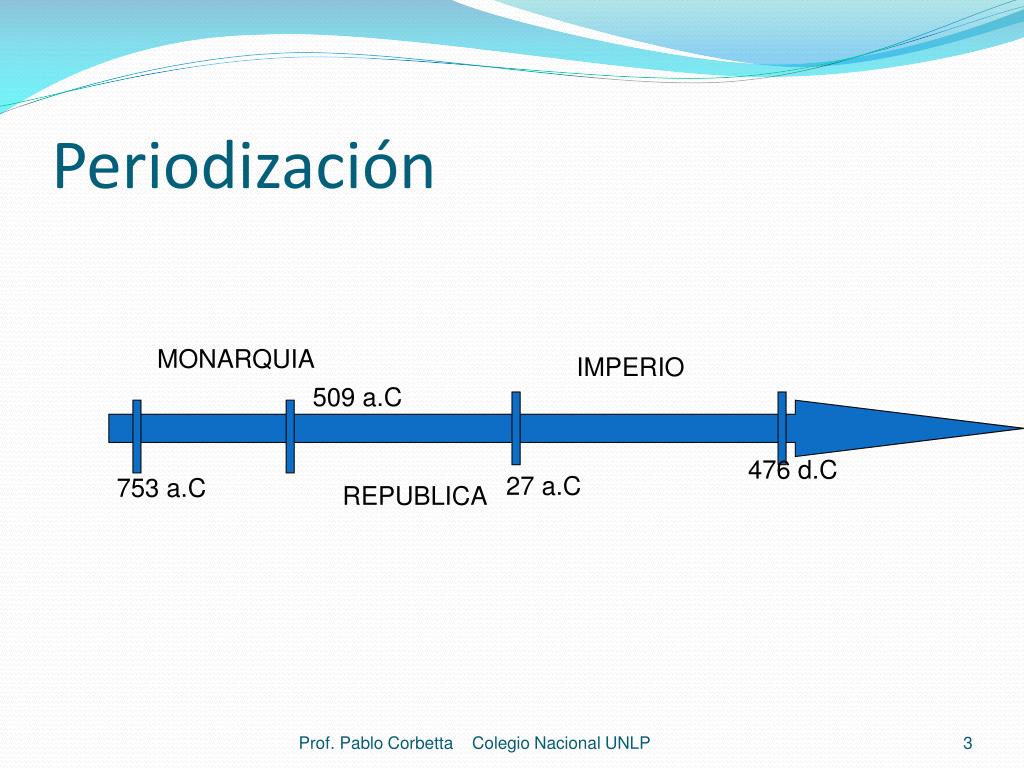 Periodización

MONARQUIA

IMPERIO

509 a.C

753 a.C

REPUBLICA

27 a.C

476 d.C

Prof. Pablo Corbetta Colegio Nacional UNLP

3